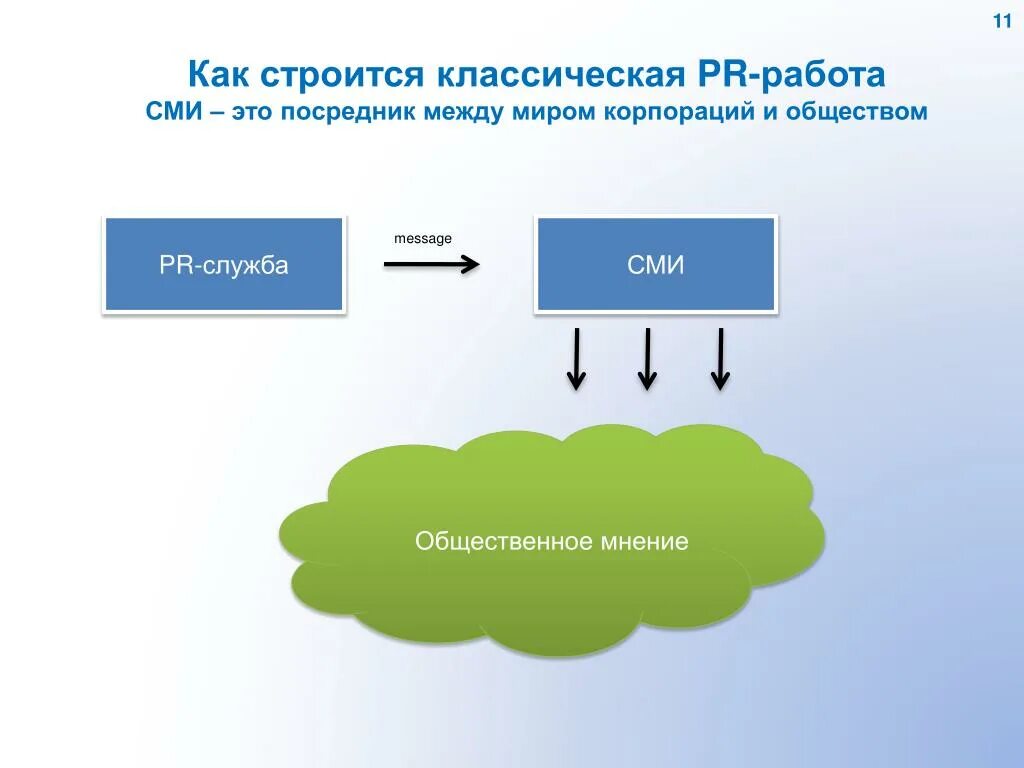 11

Как строится классическая PR-работа
СМИ – это посредник между миром корпораций и обществом

PR-служба

message

СМИ

Общественное мнение